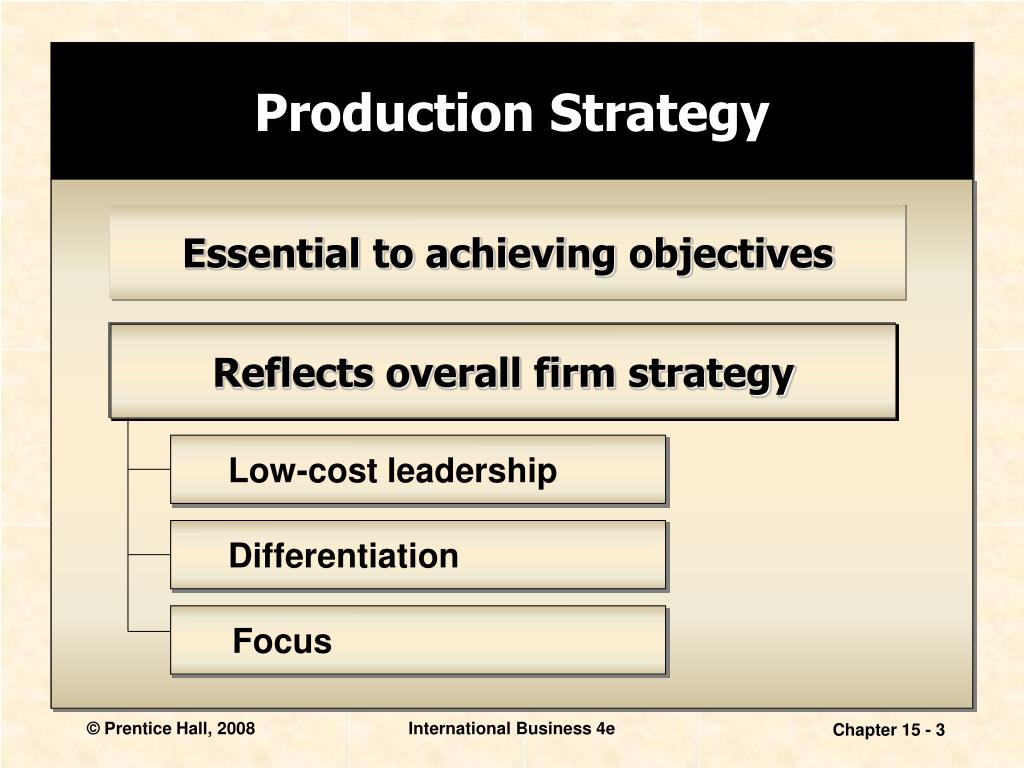 Production Strategy

Essential to achieving objectives

Reflects overall firm strategy

Low-cost leadership

Differentiation

Focus

© Prentice Hall, 2008

International Business 4e

Chapter 15 - 3